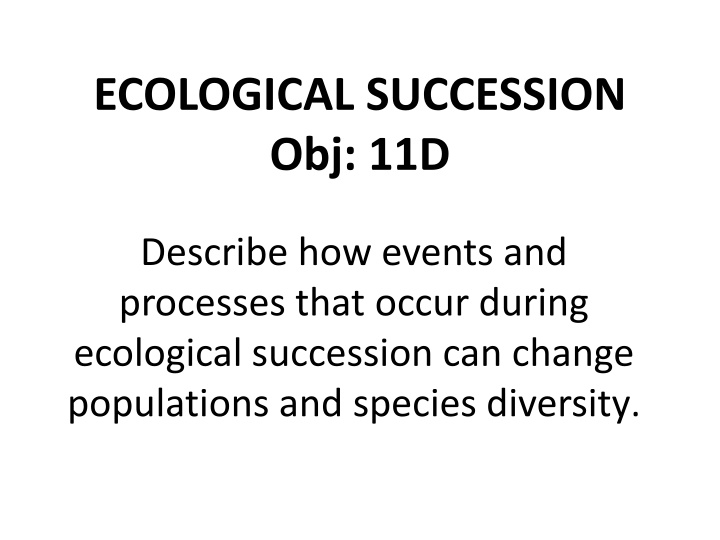 ECOLOGICAL SUCCESSION
Obj: 11D

Describe how events and processes that occur during ecological succession can change populations and species diversity.